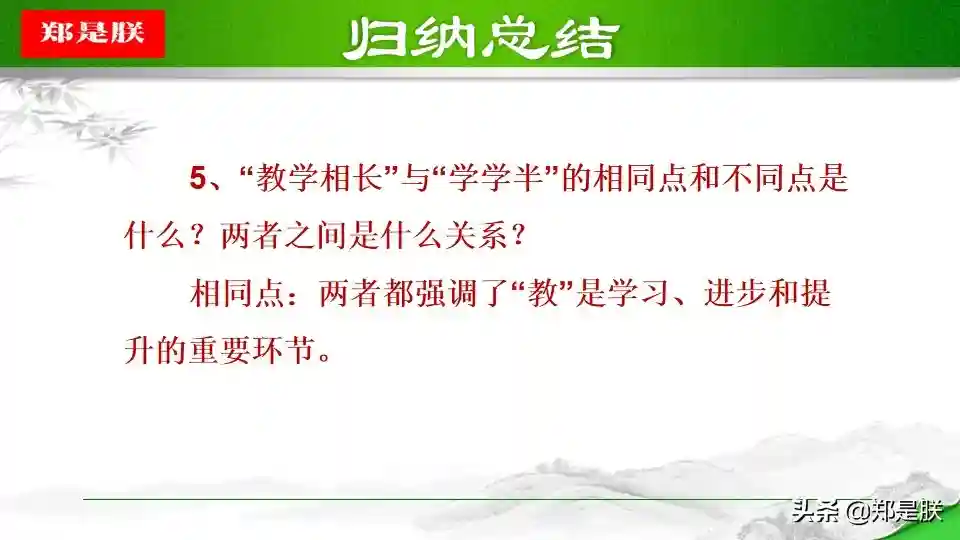 郑是朕

归纳总结

5、“教学相长”与“学学半”的相同点和不同点是什么？两者之间是什么关系？

相同点：两者都强调了“教”是学习、进步和提升的重要环节。

头条 @郑是朕